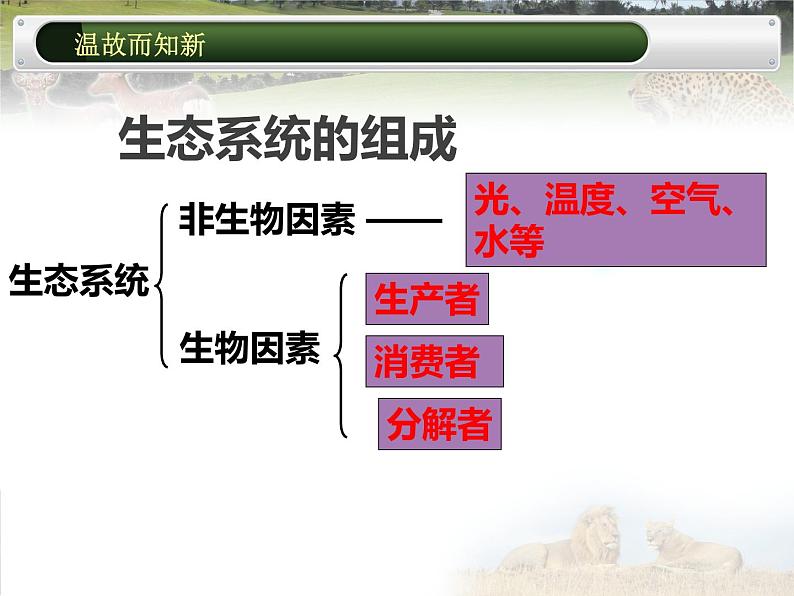 温故而知新

生态系统的组成

生态系统

非生物因素 —— 光、温度、空气、水等

生物因素

生产者

消费者

分解者